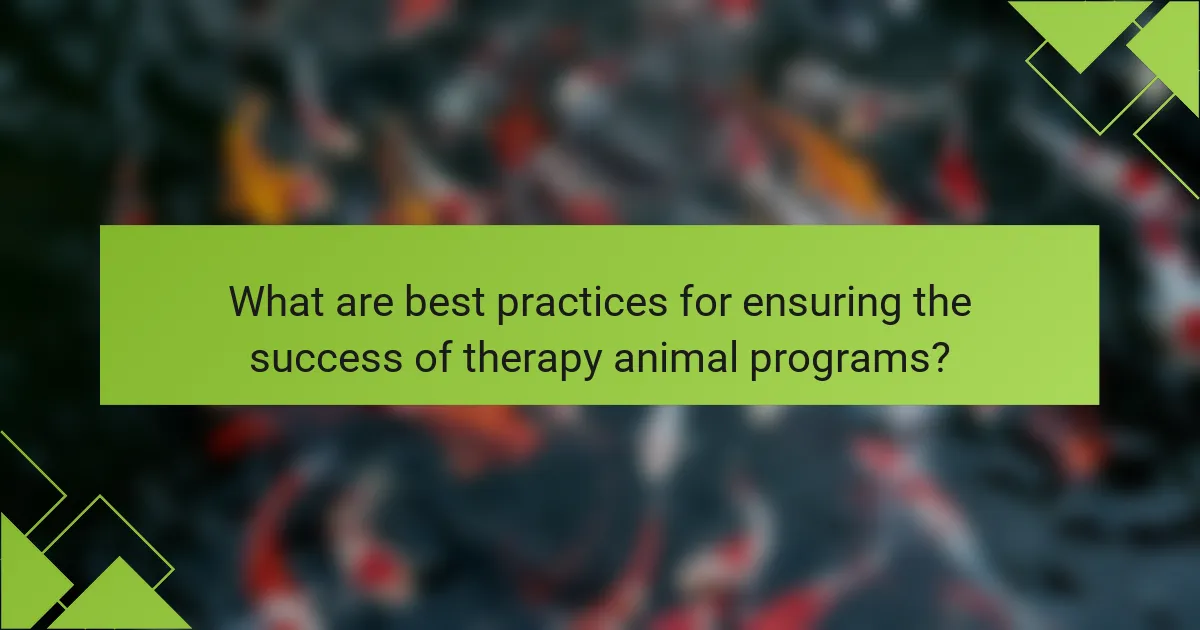 What are best practices for ensuring the success of therapy animal programs?